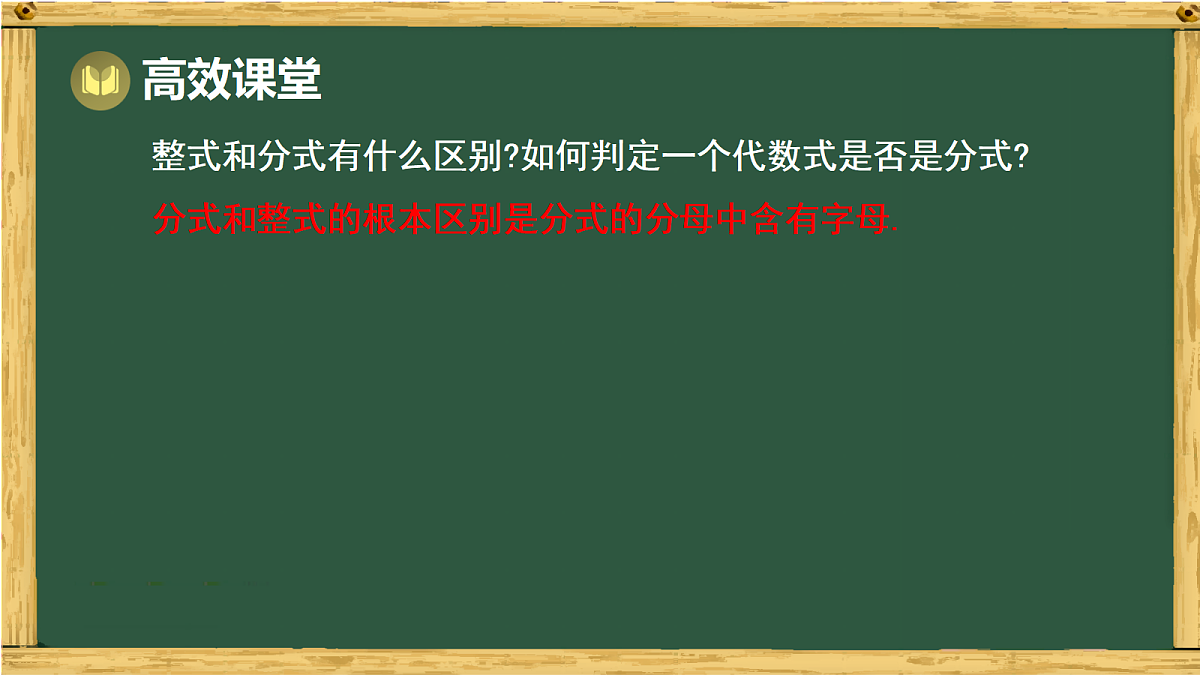 高效课堂

整式和分式有什么区别?如何判定一个代数式是否是分式?

分式和整式的根本区别是分式的分母中含有字母.